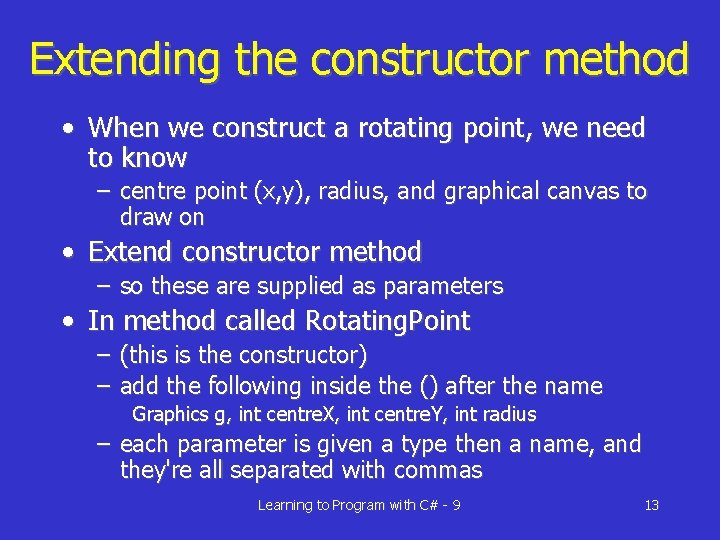 Extending the constructor method

• When we construct a rotating point, we need to know
– centre point (x,y), radius, and graphical canvas to draw on
• Extend constructor method
– so these are supplied as parameters
• In method called RotatingPoint
– (this is the constructor)
– add the following inside the () after the name
Graphics g, int centreX, int centreY, int radius
– each parameter is given a type then a name, and they're all separated with commas

Learning to Program with C# - 9

13